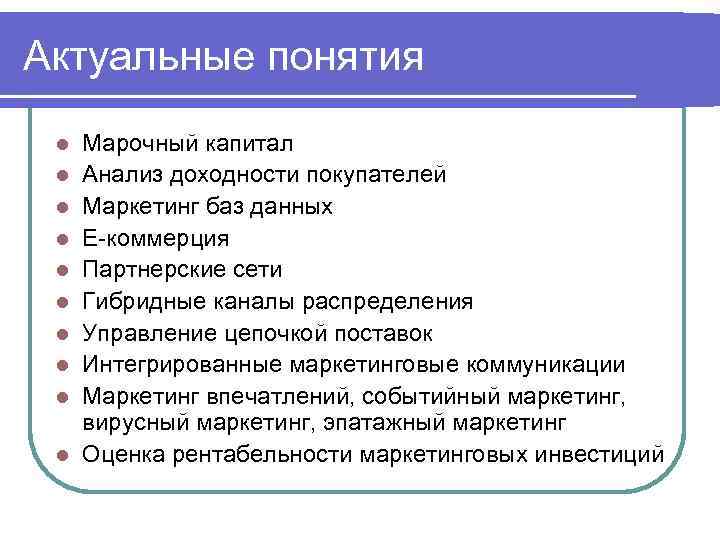 Актуальные понятия

- Марочный капитал
- Анализ доходности покупателей
- Маркетинг баз данных
- Е-коммерция
- Партнерские сети
- Гибридные каналы распределения
- Управление цепочкой поставок
- Интегрированные маркетинговые коммуникации
- Маркетинг впечатлений, событийный маркетинг, вирусный маркетинг, эпатажный маркетинг
- Оценка рентабельности маркетинговых инвестиций